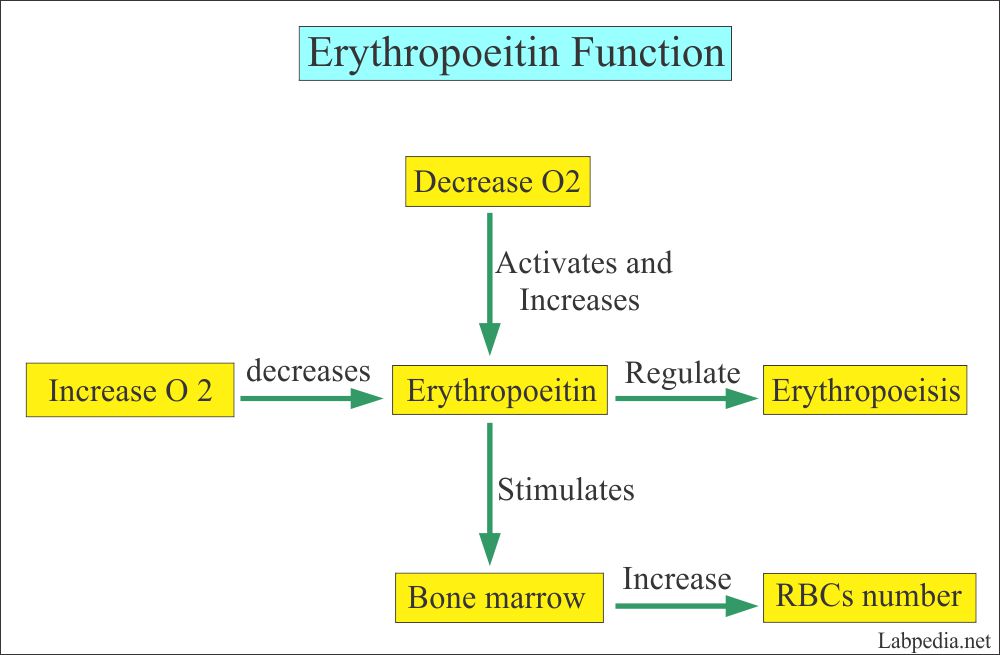 Erythropoeitin Function

Decrease O2

Activates and Increases

Increase O 2

decreases

Erythropoeitin

Regulate

Erythropoeisis

Stimulates

Bone marrow

Increase

RBCs number

Labpedia.net